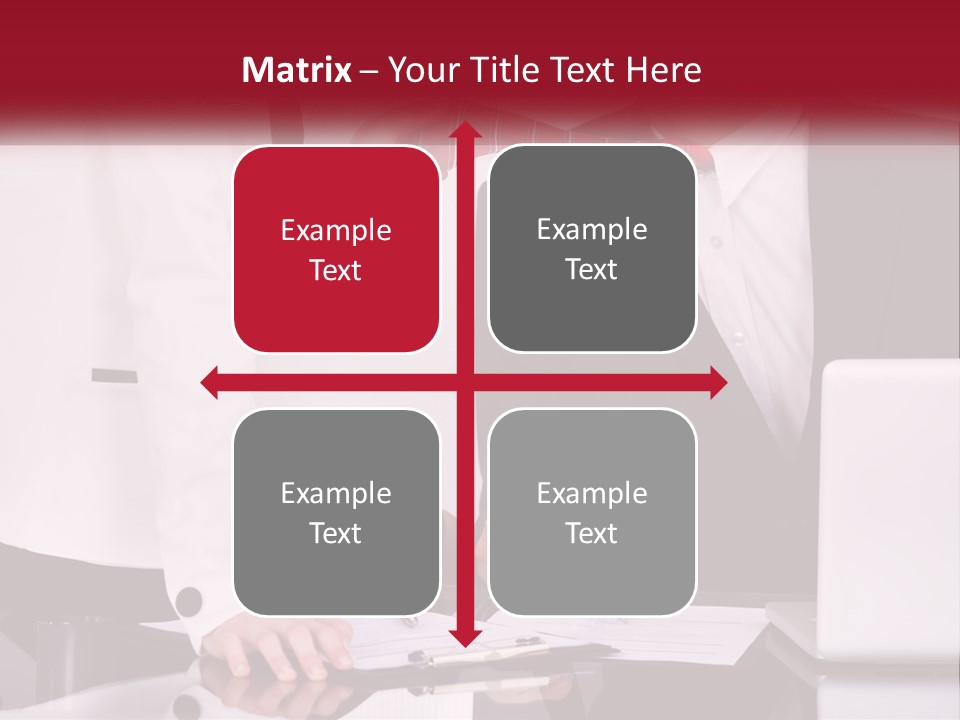 Matrix – Your Title Text Here

Example Text

Example Text

Example Text

Example Text